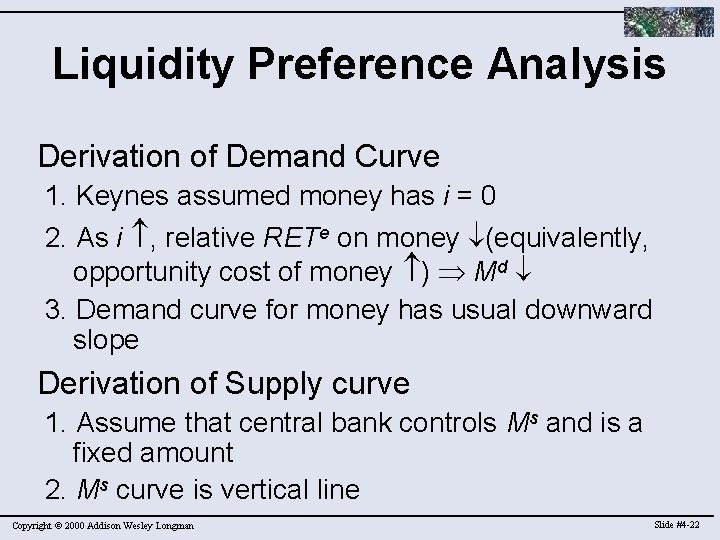 Liquidity Preference Analysis

Derivation of Demand Curve

1. Keynes assumed money has $i = 0$

2. As $i \uparrow$, relative $RET^e$ on money $\downarrow$(equivalently, opportunity cost of money $\uparrow$) $\Rightarrow M^d \downarrow$

3. Demand curve for money has usual downward slope

Derivation of Supply curve

1. Assume that central bank controls $M^s$ and is a fixed amount

2. $M^s$ curve is vertical line

Copyright © 2000 Addison Wesley Longman

Slide #4-22